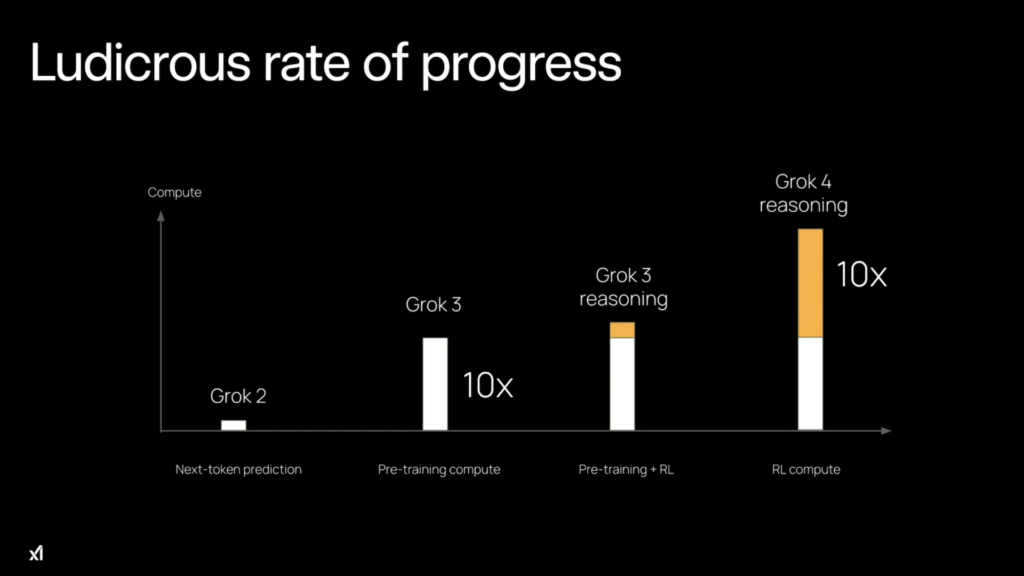 Ludicrous rate of progress

Compute

Grok 2

Grok 3

10x

Grok 3 reasoning

Grok 4 reasoning

10x

Next-token prediction

Pre-training compute

Pre-training + RL

RL compute

xI